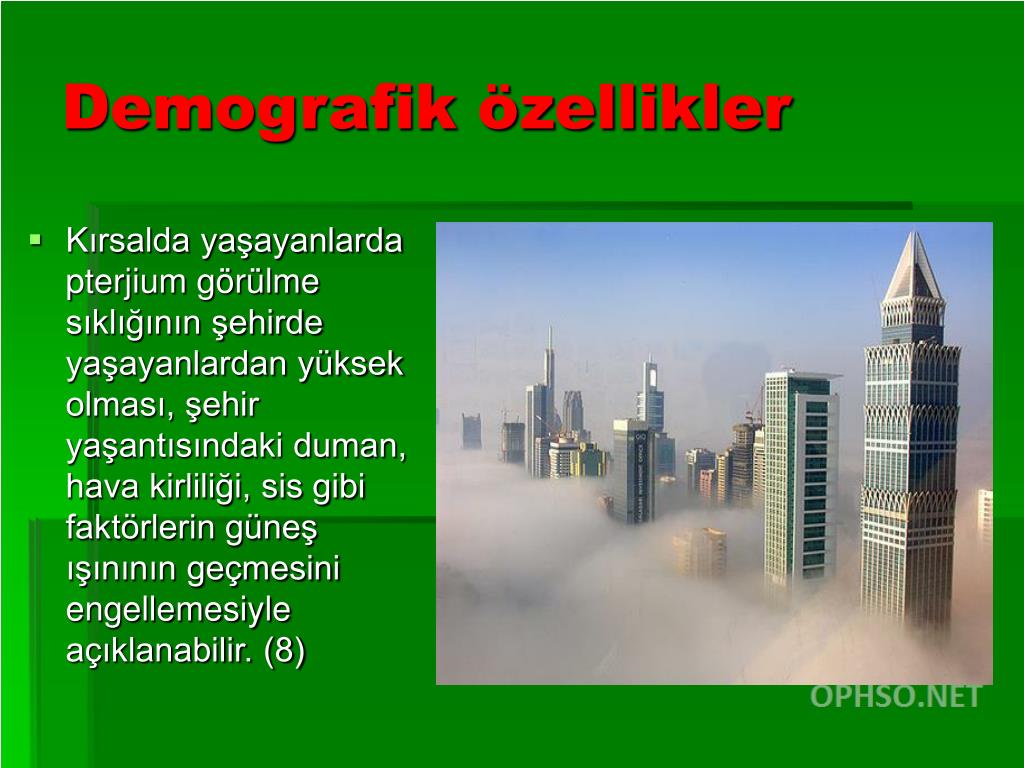 Demografik özellikler

Kırsalda yaşayanlarda pterjium görülme sıklığının şehirde yaşayanlardan yüksek olması, şehir yaşantısındaki duman, hava kirliliği, sis gibi faktörlerin güneş ışınının geçmesini engellemesiyle açıklanabilir. (8)

OPHSO.NET